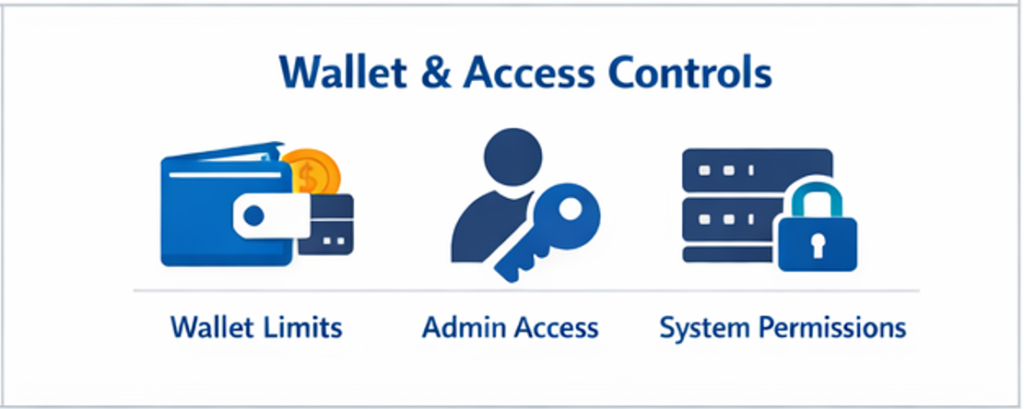 Wallet & Access Controls

$

Wallet Limits

Admin Access

System Permissions